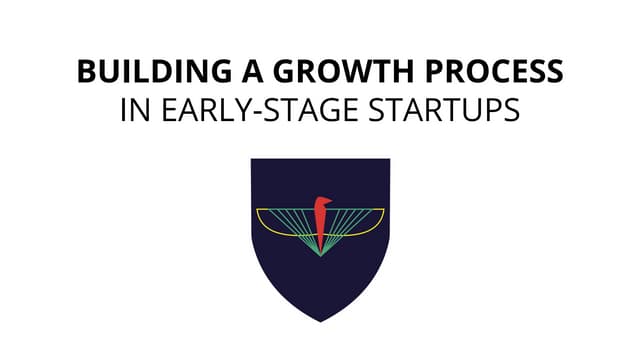 BUILDING A GROWTH PROCESS
IN EARLY-STAGE STARTUPS